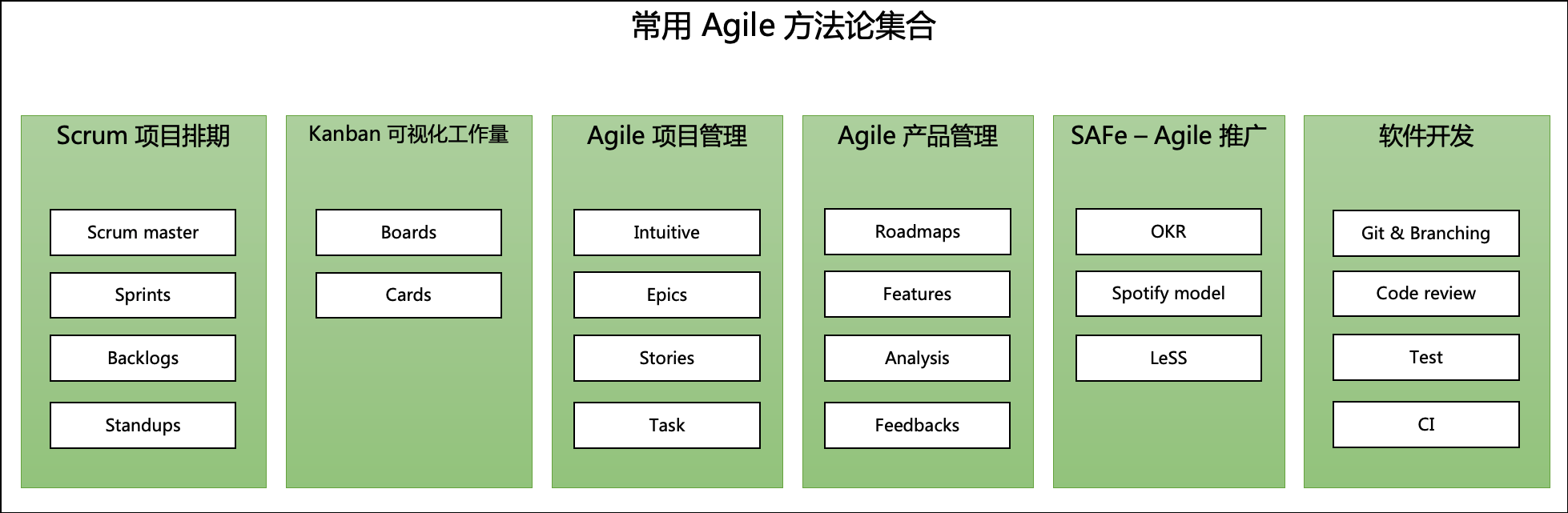 常用 Agile 方法论集合

Scrum 项目排期

Scrum master

Sprints

Backlogs

Standups

Kanban 可视化工作量

Boards

Cards

Agile 项目管理

Intuitive

Epics

Stories

Task

Agile 产品管理

Roadmaps

Features

Analysis

Feedbacks

SAFe – Agile 推广

OKR

Spotify model

LeSS

软件开发

Git & Branching

Code review

Test

CI